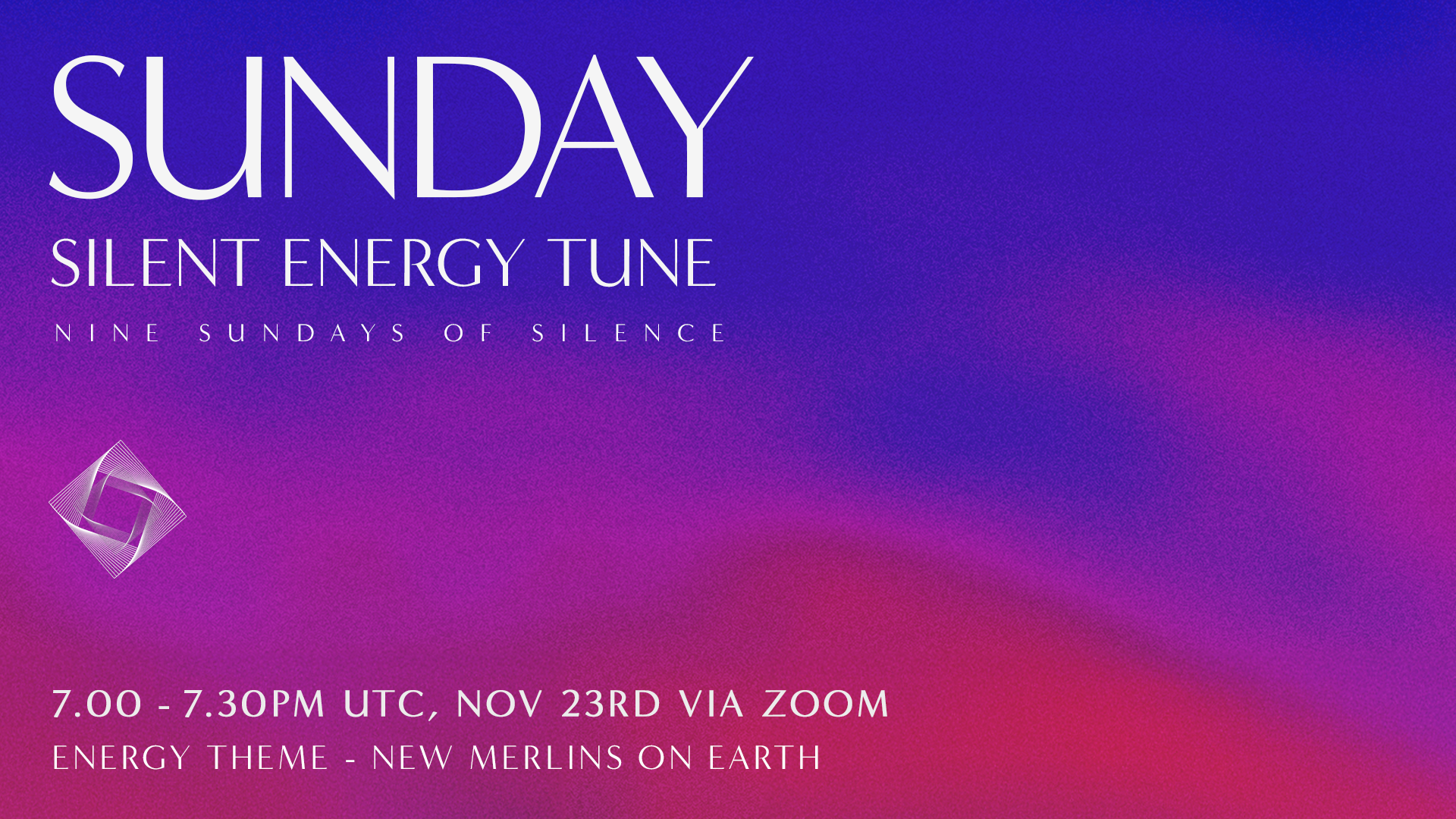 SUNDAY

SILENT ENERGY TUNE

NINE SUNDAYS OF SILENCE

7.00 - 7.30PM UTC, NOV 23RD VIA ZOOM

ENERGY THEME - NEW MERLINS ON EARTH